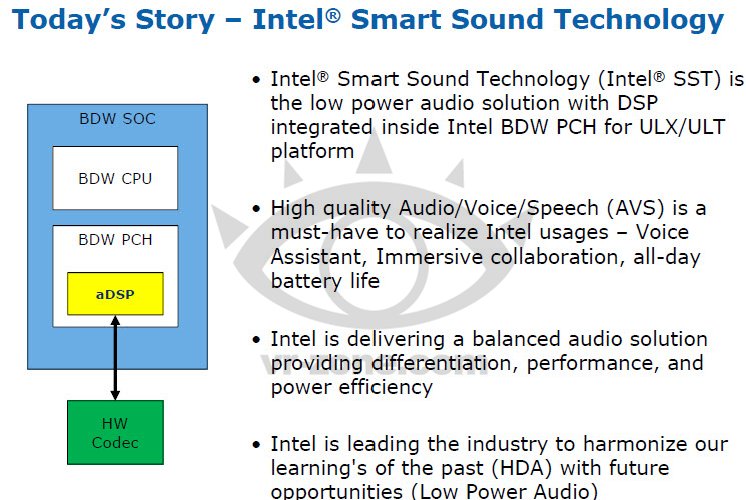 Today's Story – Intel® Smart Sound Technology

BDW SOC

BDW CPU

BDW PCH

aDSP

HW Codec

• Intel® Smart Sound Technology (Intel® SST) is the low power audio solution with DSP integrated inside Intel BDW PCH for ULX/ULT platform

• High quality Audio/Voice/Speech (AVS) is a must-have to realize Intel usages – Voice Assistant, Immersive collaboration, all-day battery life

• Intel is delivering a balanced audio solution providing differentiation, performance, and power efficiency

• Intel is leading the industry to harmonize our learning's of the past (HDA) with future opportunities (Low Power Audio)

vr-zone.com